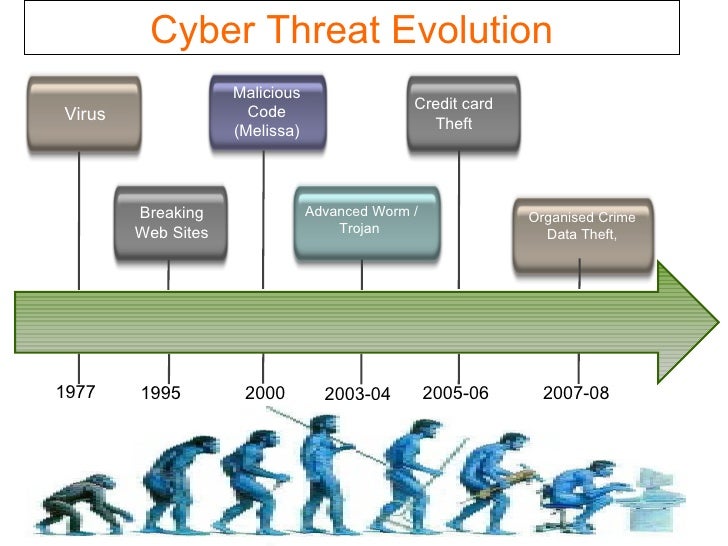 Cyber Threat Evolution

Virus

Breaking Web Sites

Malicious Code (Melissa)

Advanced Worm / Trojan

Credit card Theft

Organised Crime Data Theft,

1977

1995

2000

2003-04

2005-06

2007-08